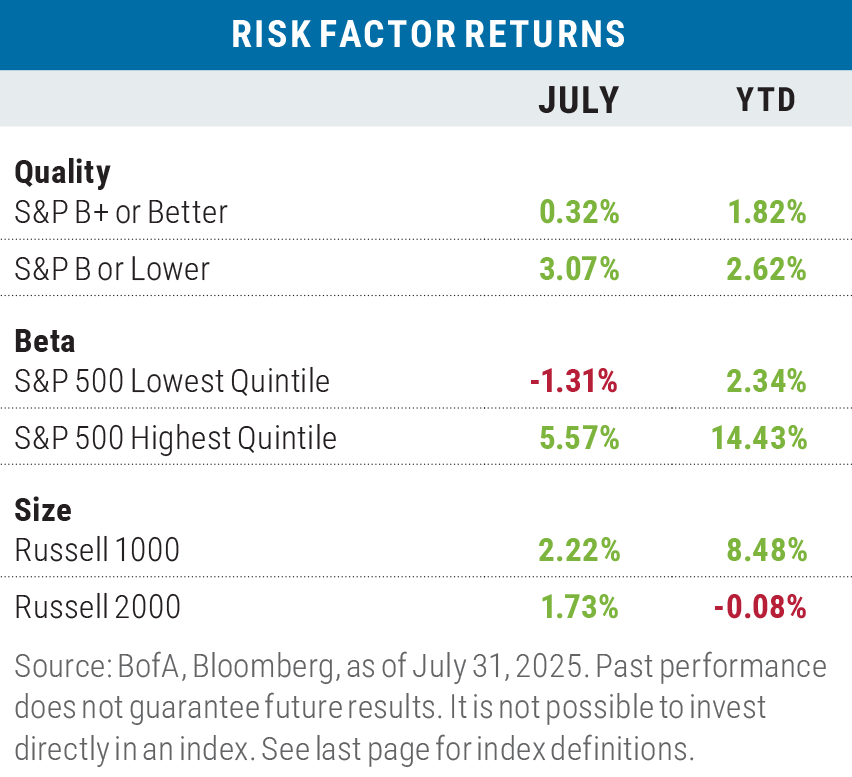 RISK FACTOR RETURNS

| | JULY | YTD |
|---|---|---|
| **Quality** | | |
| S&P B+ or Better | 0.32% | 1.82% |
| S&P B or Lower | 3.07% | 2.62% |
| **Beta** | | |
| S&P 500 Lowest Quintile | -1.31% | 2.34% |
| S&P 500 Highest Quintile | 5.57% | 14.43% |
| **Size** | | |
| Russell 1000 | 2.22% | 8.48% |
| Russell 2000 | 1.73% | -0.08% |

Source: BofA, Bloomberg, as of July 31, 2025. Past performance does not guarantee future results. It is not possible to invest directly in an index. See last page for index definitions.